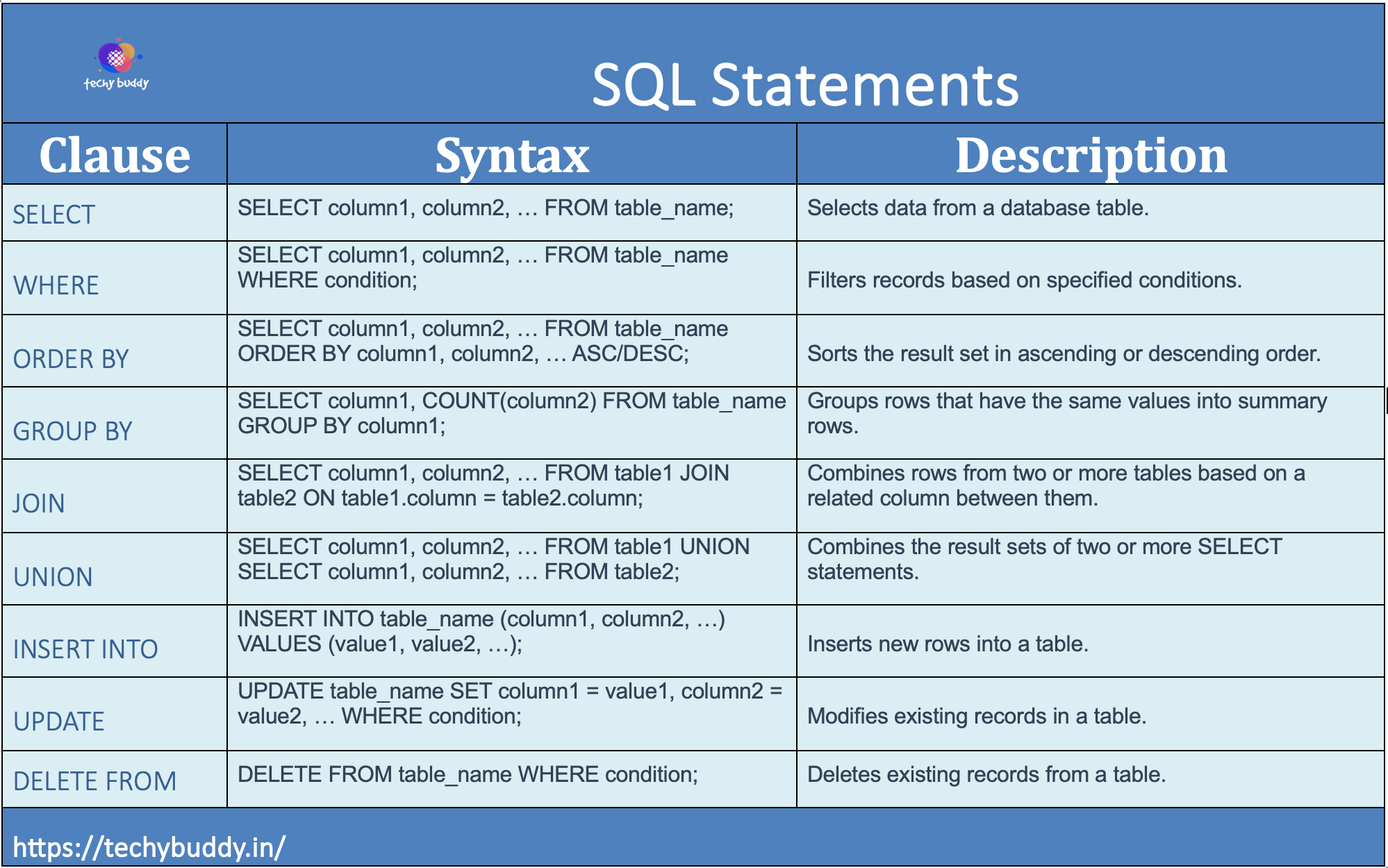 techy buddy

SQL Statements

| Clause | Syntax | Description |
|---|---|---|
| SELECT | SELECT column1, column2, … FROM table_name; | Selects data from a database table. |
| WHERE | SELECT column1, column2, … FROM table_name WHERE condition; | Filters records based on specified conditions. |
| ORDER BY | SELECT column1, column2, … FROM table_name ORDER BY column1, column2, … ASC/DESC; | Sorts the result set in ascending or descending order. |
| GROUP BY | SELECT column1, COUNT(column2) FROM table_name GROUP BY column1; | Groups rows that have the same values into summary rows. |
| JOIN | SELECT column1, column2, … FROM table1 JOIN table2 ON table1.column = table2.column; | Combines rows from two or more tables based on a related column between them. |
| UNION | SELECT column1, column2, … FROM table1 UNION SELECT column1, column2, … FROM table2; | Combines the result sets of two or more SELECT statements. |
| INSERT INTO | INSERT INTO table_name (column1, column2, …) VALUES (value1, value2, …); | Inserts new rows into a table. |
| UPDATE | UPDATE table_name SET column1 = value1, column2 = value2, … WHERE condition; | Modifies existing records in a table. |
| DELETE FROM | DELETE FROM table_name WHERE condition; | Deletes existing records from a table. |

https://techybuddy.in/